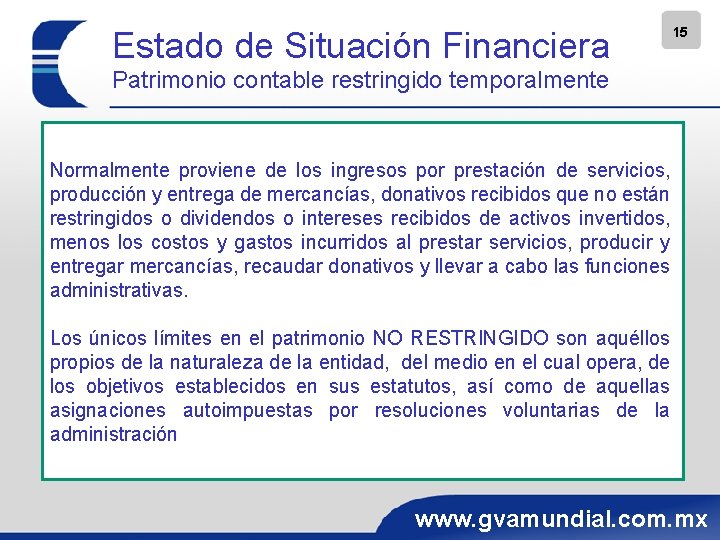 15

Estado de Situación Financiera
Patrimonio contable restringido temporalmente

Normalmente proviene de los ingresos por prestación de servicios, producción y entrega de mercancías, donativos recibidos que no están restringidos o dividendos o intereses recibidos de activos invertidos, menos los costos y gastos incurridos al prestar servicios, producir y entregar mercancías, recaudar donativos y llevar a cabo las funciones administrativas.

Los únicos límites en el patrimonio NO RESTRINGIDO son aquéllos propios de la naturaleza de la entidad, del medio en el cual opera, de los objetivos establecidos en sus estatutos, así como de aquellas asignaciones autoimpuestas por resoluciones voluntarias de la administración

www.gvamundial.com.mx